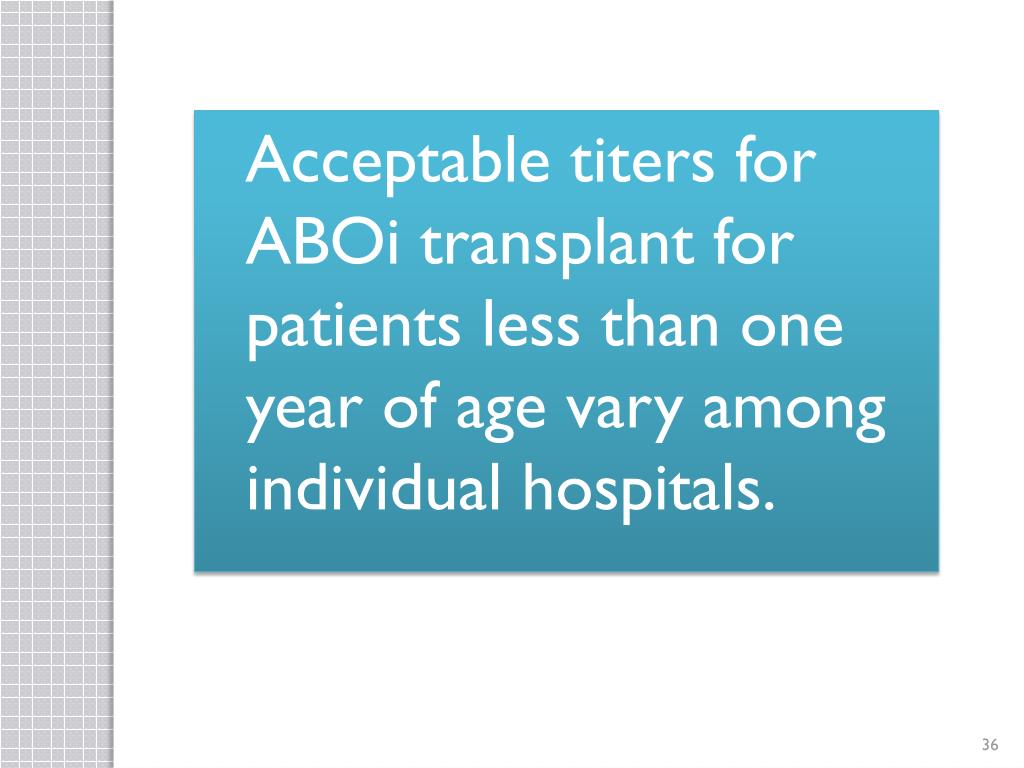 Acceptable titers for ABOi transplant for patients less than one year of age vary among individual hospitals.

36